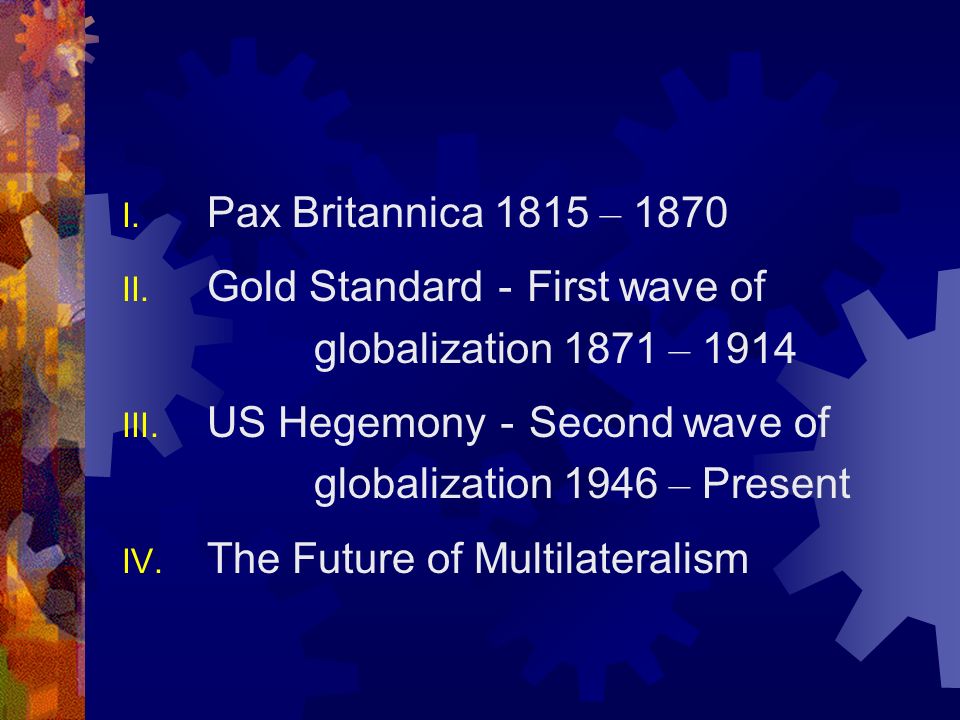 I. Pax Britannica 1815 – 1870

II. Gold Standard - First wave of globalization 1871 – 1914

III. US Hegemony - Second wave of globalization 1946 – Present

IV. The Future of Multilateralism